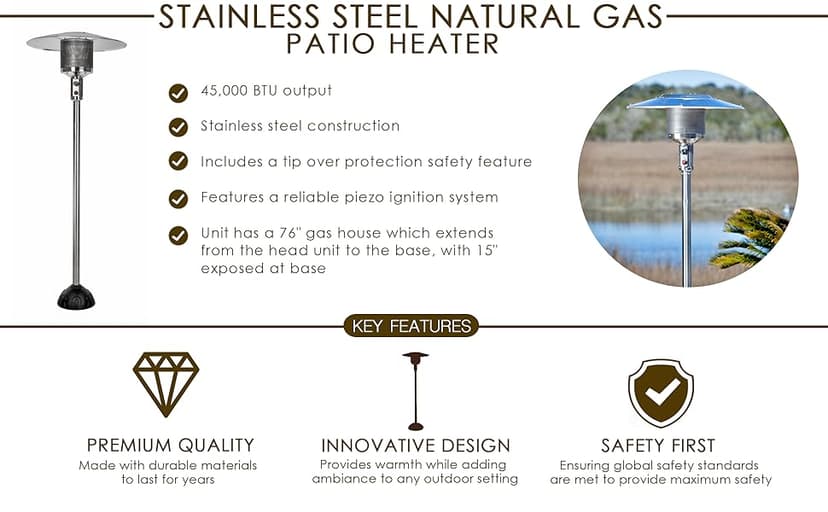 STAINLESS STEEL NATURAL GAS
PATIO HEATER

45,000 BTU output

Stainless steel construction

Includes a tip over protection safety feature

Features a reliable piezo ignition system

Unit has a 76" gas house which extends from the head unit to the base, with 15" exposed at base

KEY FEATURES

PREMIUM QUALITY
Made with durable materials to last for years

INNOVATIVE DESIGN
Provides warmth while adding ambiance to any outdoor setting

SAFETY FIRST
Ensuring global safety standards are met to provide maximum safety